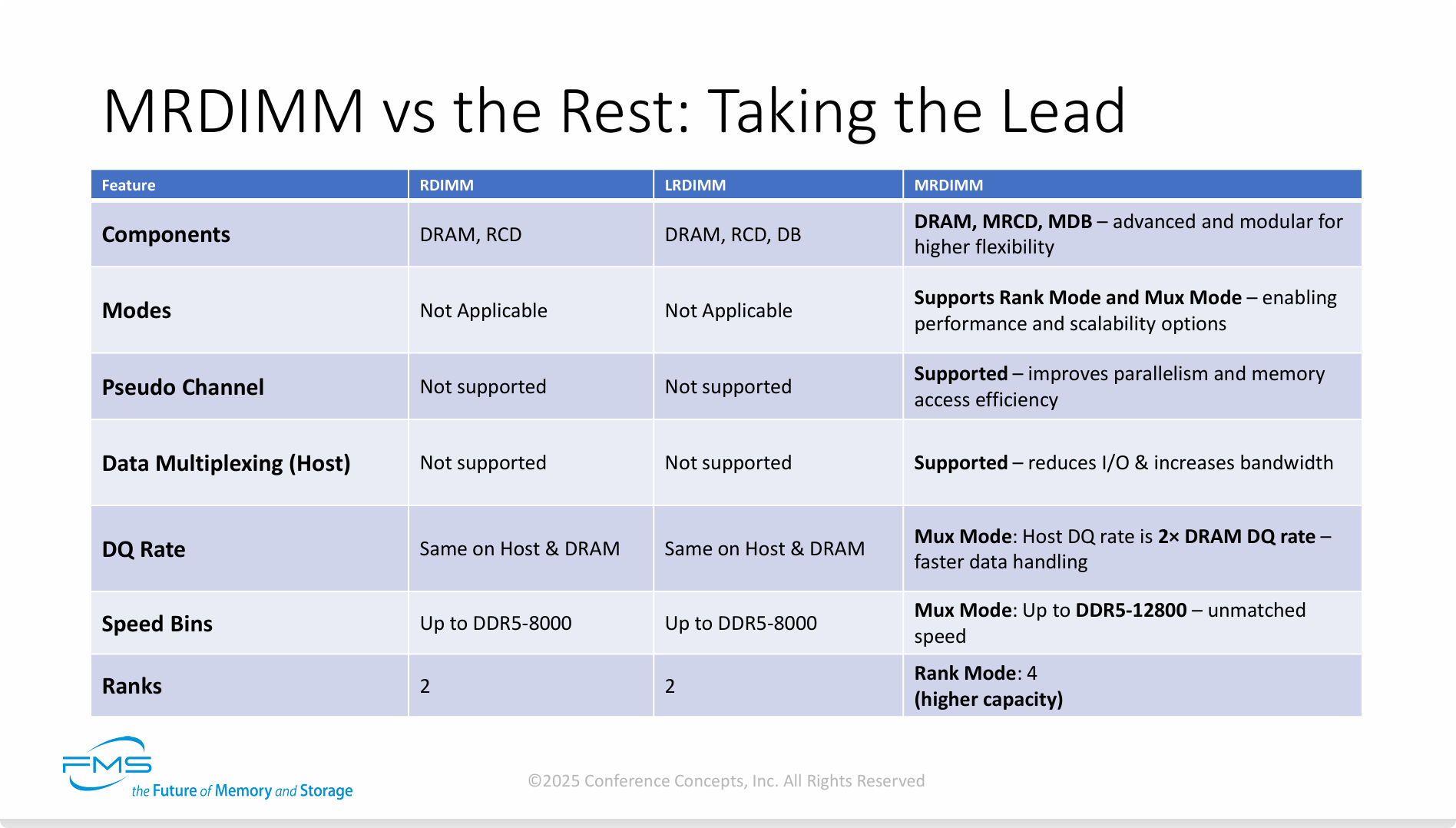 MRDIMM vs the Rest: Taking the Lead

| Feature | RDIMM | LRDIMM | MRDIMM |
|---|---|---|---|
| Components | DRAM, RCD | DRAM, RCD, DB | DRAM, MRCD, MDB – advanced and modular for higher flexibility |
| Modes | Not Applicable | Not Applicable | Supports Rank Mode and Mux Mode – enabling performance and scalability options |
| Pseudo Channel | Not supported | Not supported | Supported – improves parallelism and memory access efficiency |
| Data Multiplexing (Host) | Not supported | Not supported | Supported – reduces I/O & increases bandwidth |
| DQ Rate | Same on Host & DRAM | Same on Host & DRAM | Mux Mode: Host DQ rate is 2× DRAM DQ rate – faster data handling |
| Speed Bins | Up to DDR5-8000 | Up to DDR5-8000 | Mux Mode: Up to DDR5-12800 – unmatched speed |
| Ranks | 2 | 2 | Rank Mode: 4 (higher capacity) |

FMS the Future of Memory and Storage

©2025 Conference Concepts, Inc. All Rights Reserved